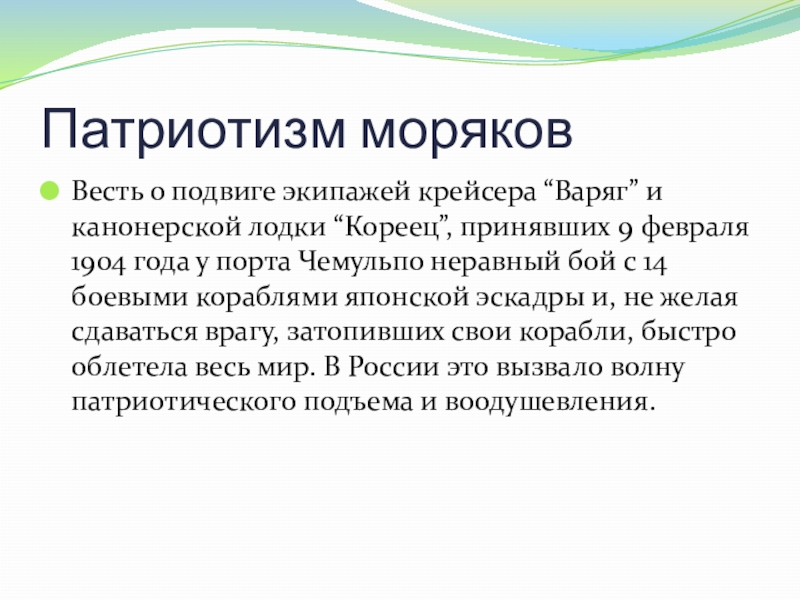 Патриотизм моряков

Весть о подвиге экипажей крейсера “Варяг” и канонерской лодки “Кореец”, принявших 9 февраля 1904 года у порта Чемульпо неравный бой с 14 боевыми кораблями японской эскадры и, не желая сдаваться врагу, затопивших свои корабли, быстро облетела весь мир. В России это вызвало волну патриотического подъема и воодушевления.